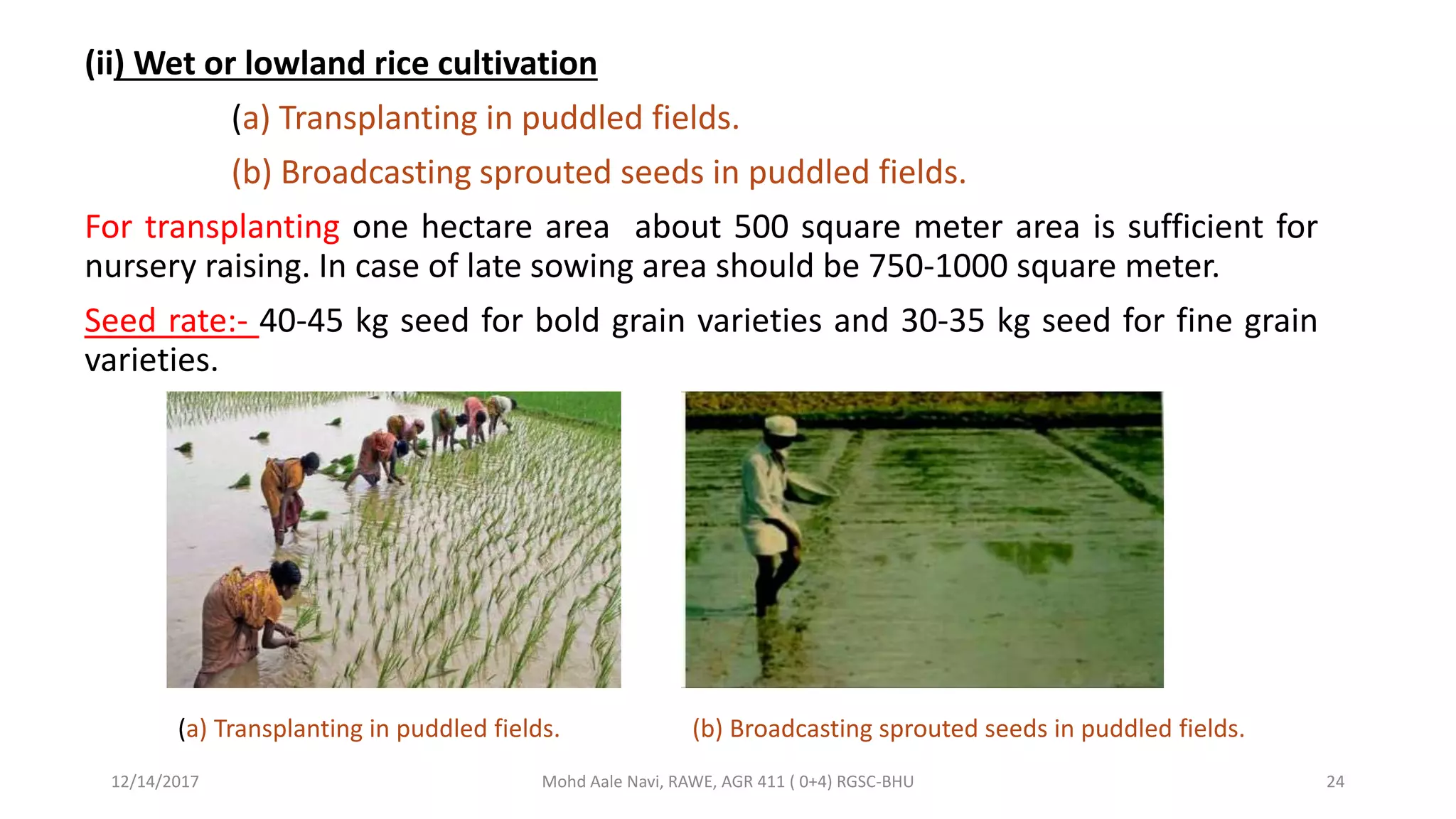 (ii) Wet or lowland rice cultivation

(a) Transplanting in puddled fields.

(b) Broadcasting sprouted seeds in puddled fields.

For transplanting one hectare area about 500 square meter area is sufficient for nursery raising. In case of late sowing area should be 750-1000 square meter.

Seed rate:- 40-45 kg seed for bold grain varieties and 30-35 kg seed for fine grain varieties.

(a) Transplanting in puddled fields.

(b) Broadcasting sprouted seeds in puddled fields.

12/14/2017

Mohd Aale Navi, RAWE, AGR 411 ( 0+4) RGSC-BHU

24